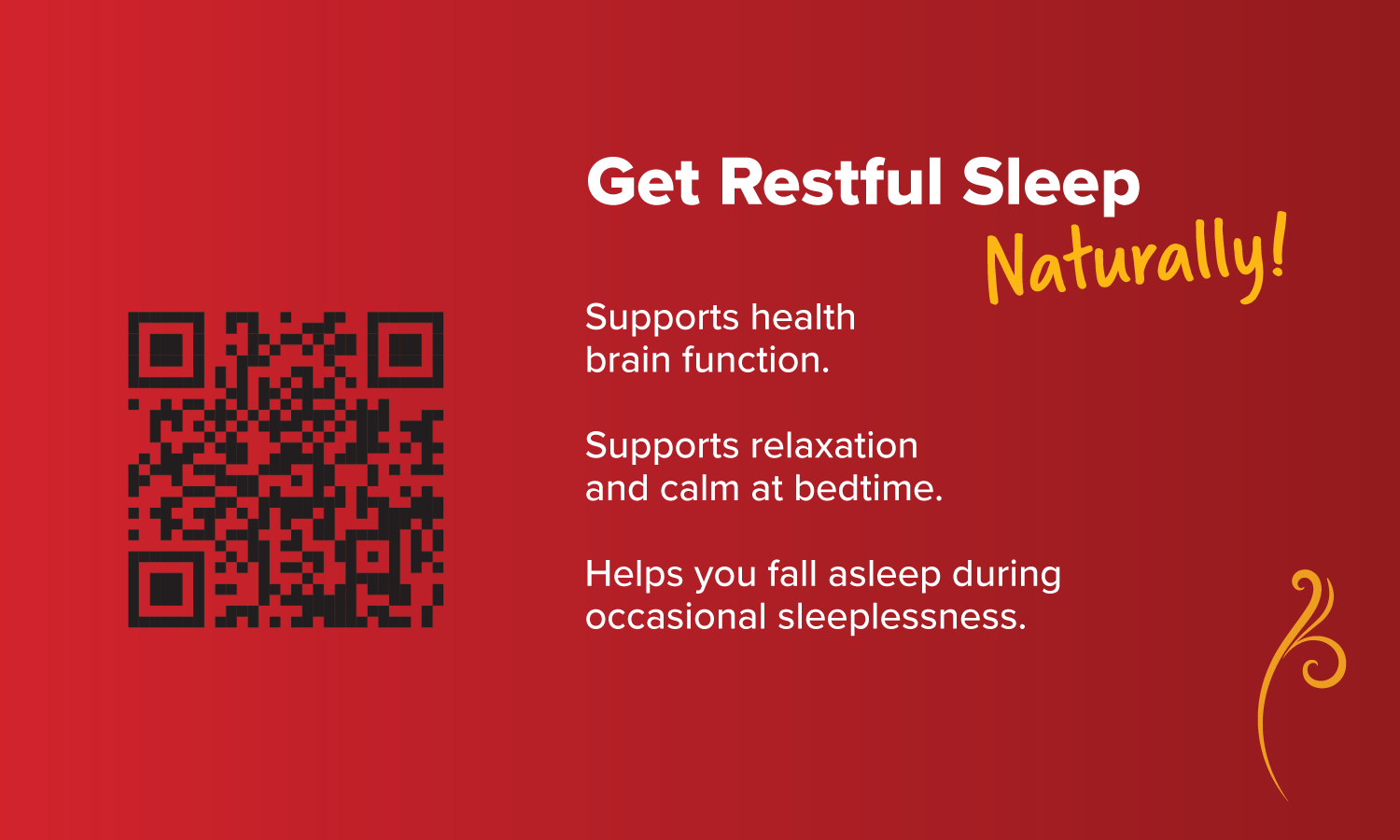 Get Restful Sleep
Naturally!

Supports health brain function.

Supports relaxation and calm at bedtime.

Helps you fall asleep during occasional sleeplessness.